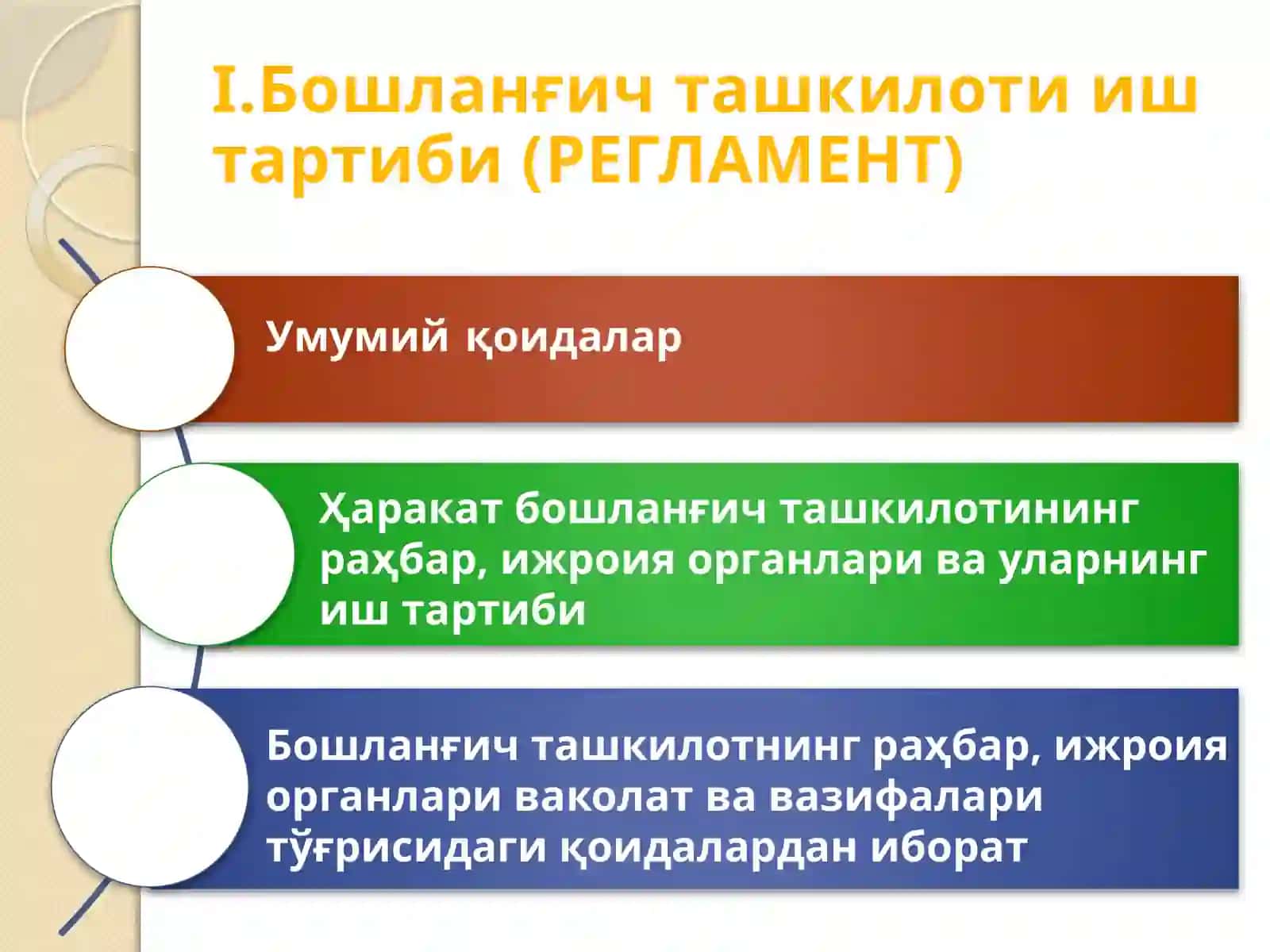 I.Бошланғич ташкилоти иш тартиби (РЕГЛАМЕНТ)

Умумий қоидалар

Ҳаракат бошланғич ташкилотининг раҳбар, ижроия органлари ва уларнинг иш тартиби

Бошланғич ташкилотнинг раҳбар, ижроия органлари ваколат ва вазифалари тўғрисидаги қоидалардан иборат